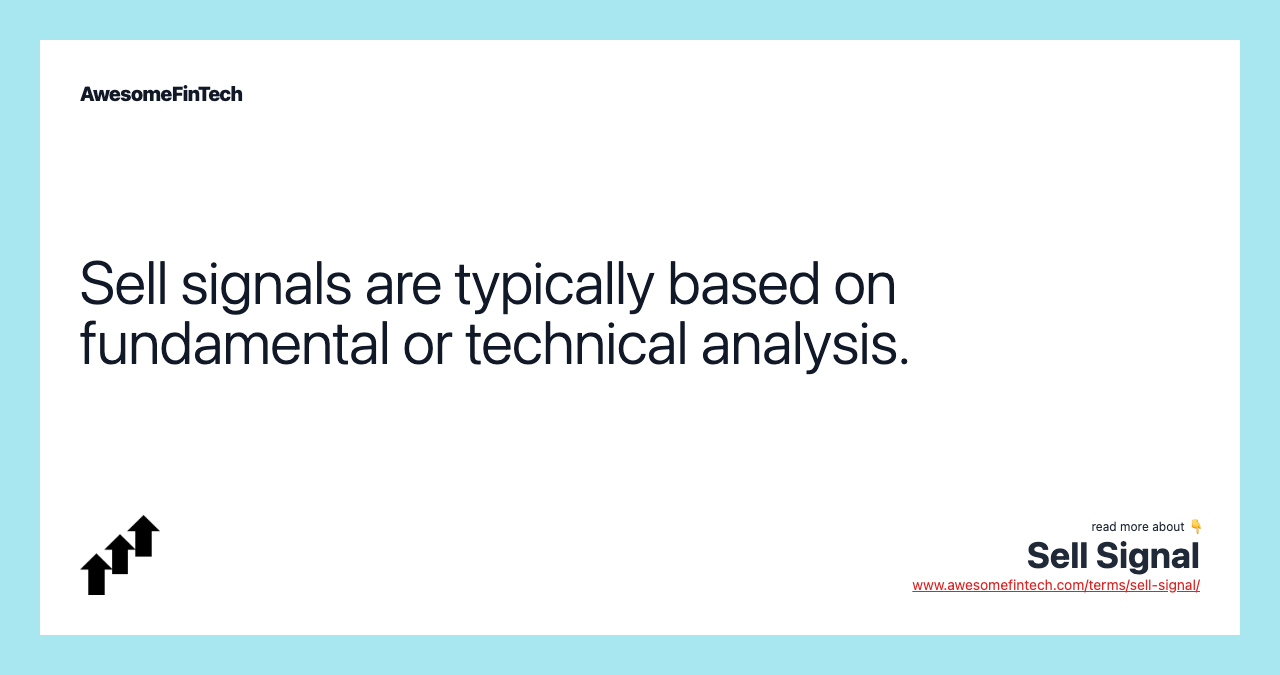 AwesomeFinTech

Sell signals are typically based on fundamental or technical analysis.

read more about 👇
Sell Signal
www.awesomefintech.com/terms/sell-signal/